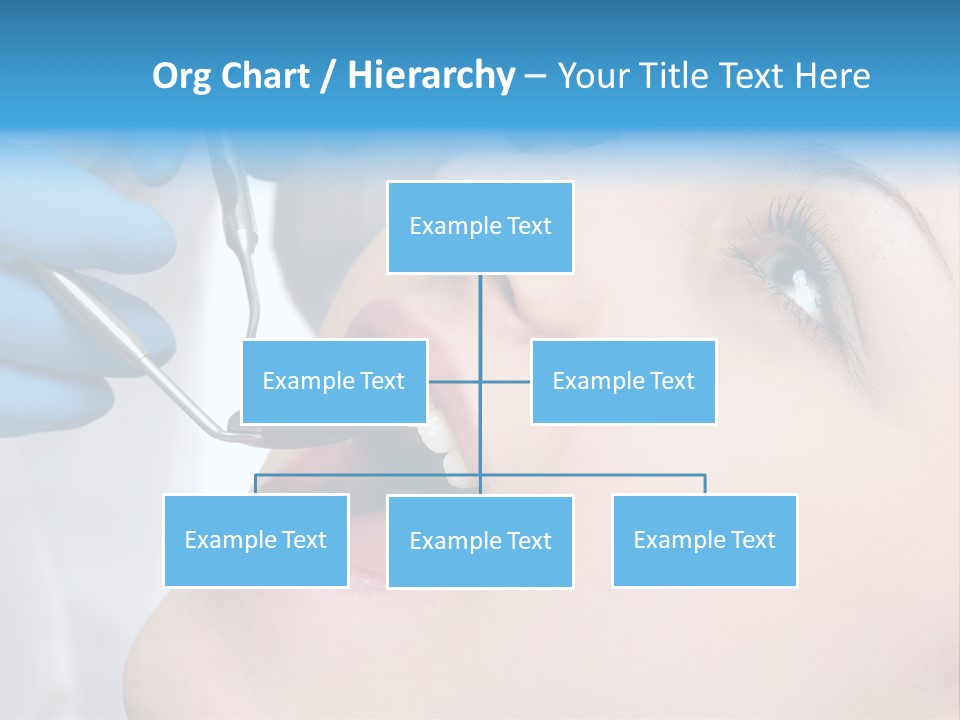 Org Chart / Hierarchy – Your Title Text Here

Example Text

Example Text

Example Text

Example Text

Example Text

Example Text